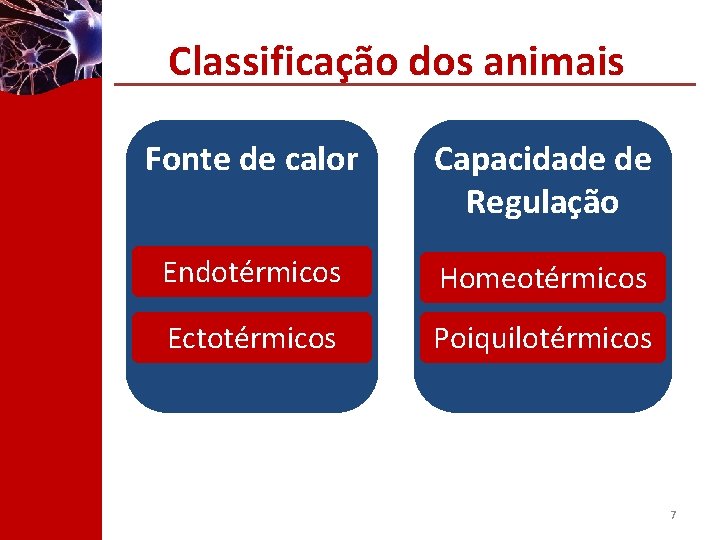 Classificação dos animais

Fonte de calor

Endotérmicos

Ectotérmicos

Capacidade de Regulação

Homeotérmicos

Poiquilotérmicos

7